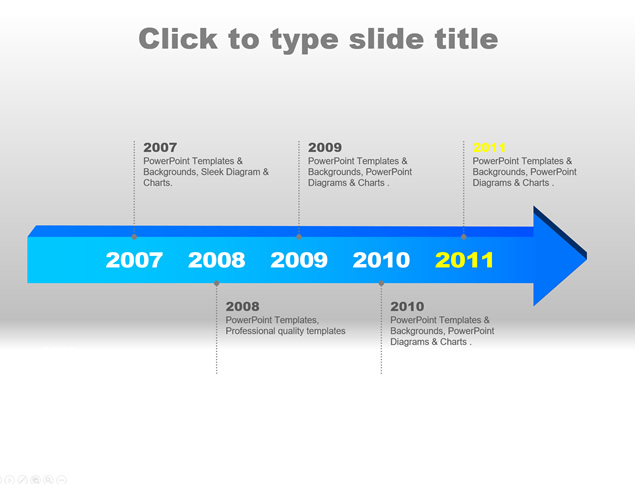 Click to type slide title

2007
PowerPoint Templates & Backgrounds, Sleek Diagram & Charts.

2009
PowerPoint Templates & Backgrounds, PowerPoint Diagrams & Charts .

2011
PowerPoint Templates & Backgrounds, PowerPoint Diagrams & Charts .

2007 2008 2009 2010 2011

2008
PowerPoint Templates, Professional quality templates

2010
PowerPoint Templates & Backgrounds, PowerPoint Diagrams & Charts .